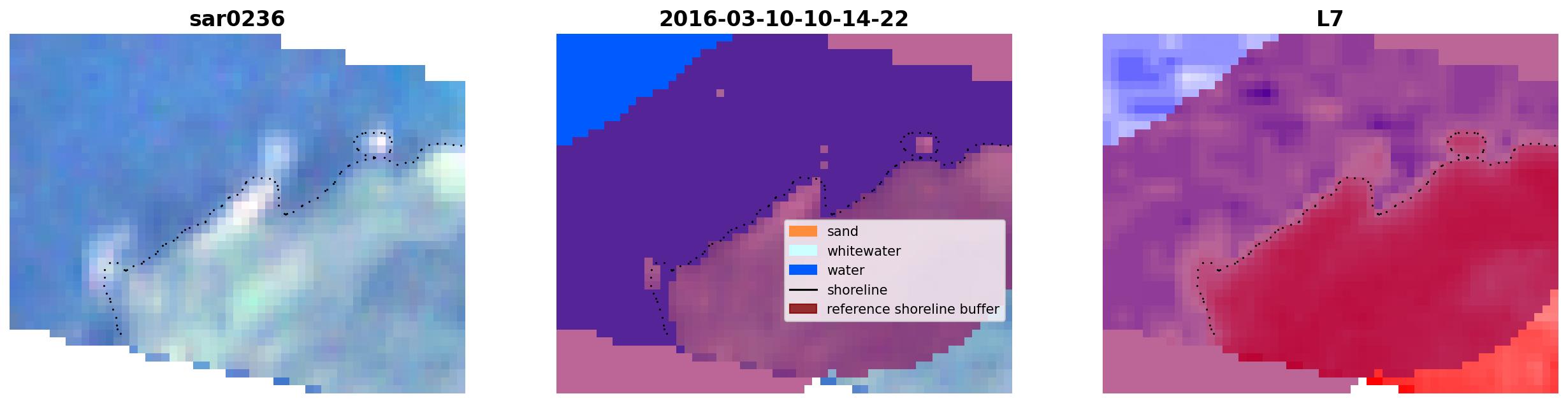 sar0236

2016-03-10-10-14-22

sand
whitewater
water
shoreline
reference shoreline buffer

L7